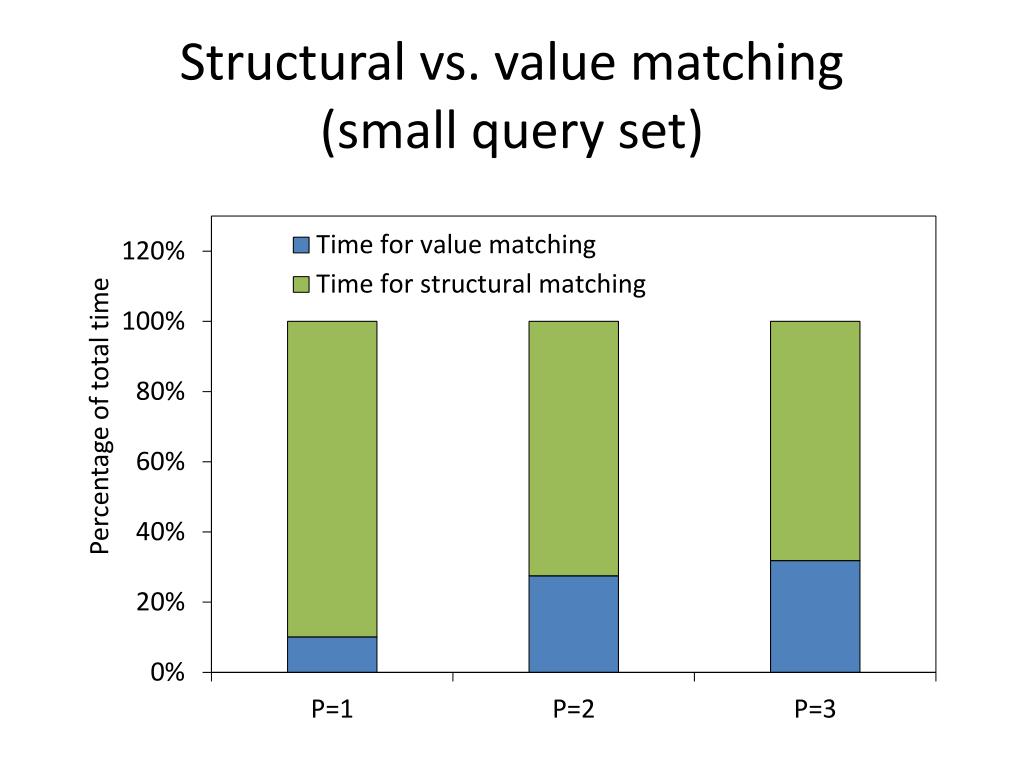 Structural vs. value matching
(small query set)

Time for value matching
Time for structural matching

Percentage of total time

120%
100%
80%
60%
40%
20%
0%

P=1
P=2
P=3